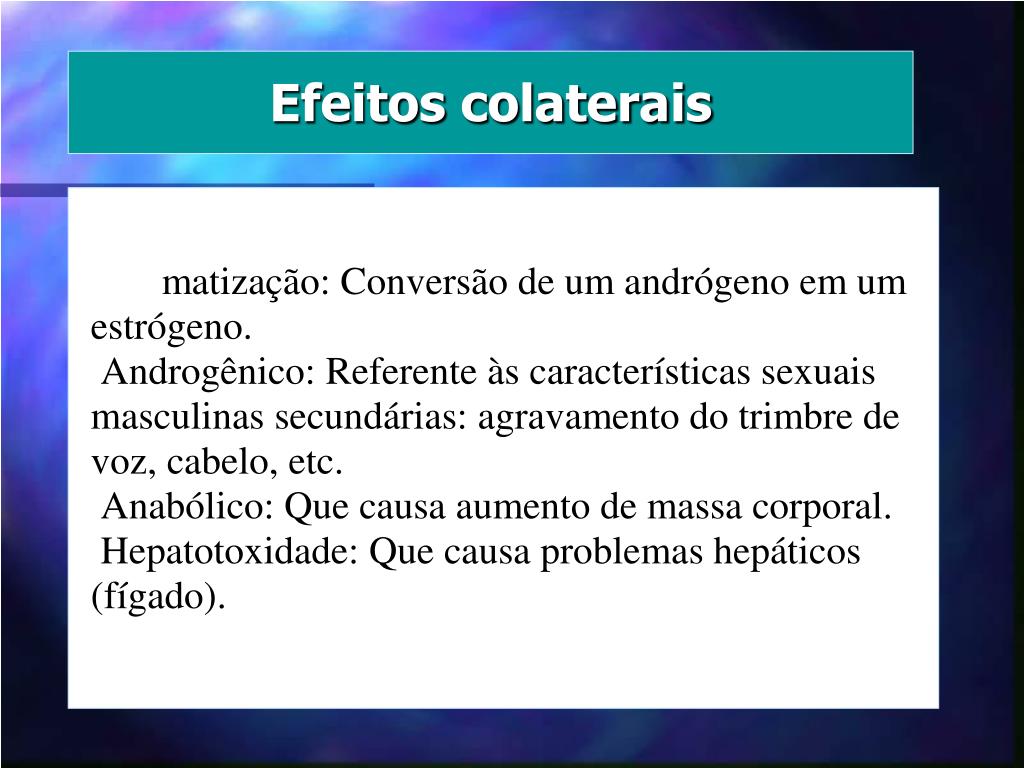 Efeitos colaterais

matização: Conversão de um andrógeno em um estrógeno.
Androgênico: Referente às características sexuais masculinas secundárias: agravamento do trimbre de voz, cabelo, etc.
Anabólico: Que causa aumento de massa corporal.
Hepatotoxidade: Que causa problemas hepáticos (fígado).